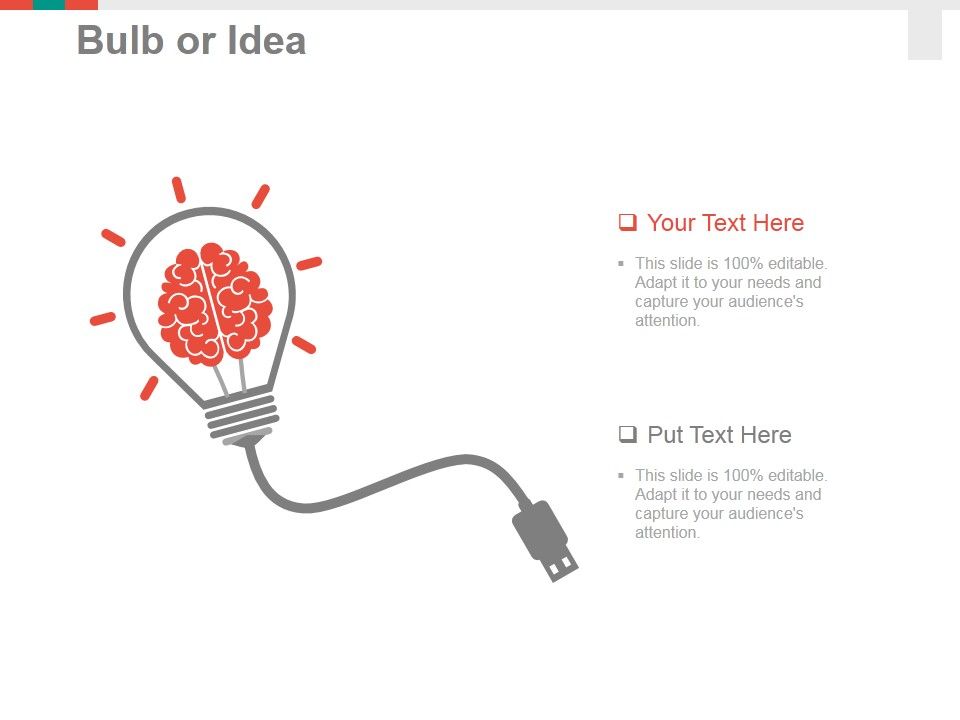 Bulb or Idea

❑ Your Text Here

▪ This slide is 100% editable. Adapt it to your needs and capture your audience's attention.

❑ Put Text Here

▪ This slide is 100% editable. Adapt it to your needs and capture your audience's attention.